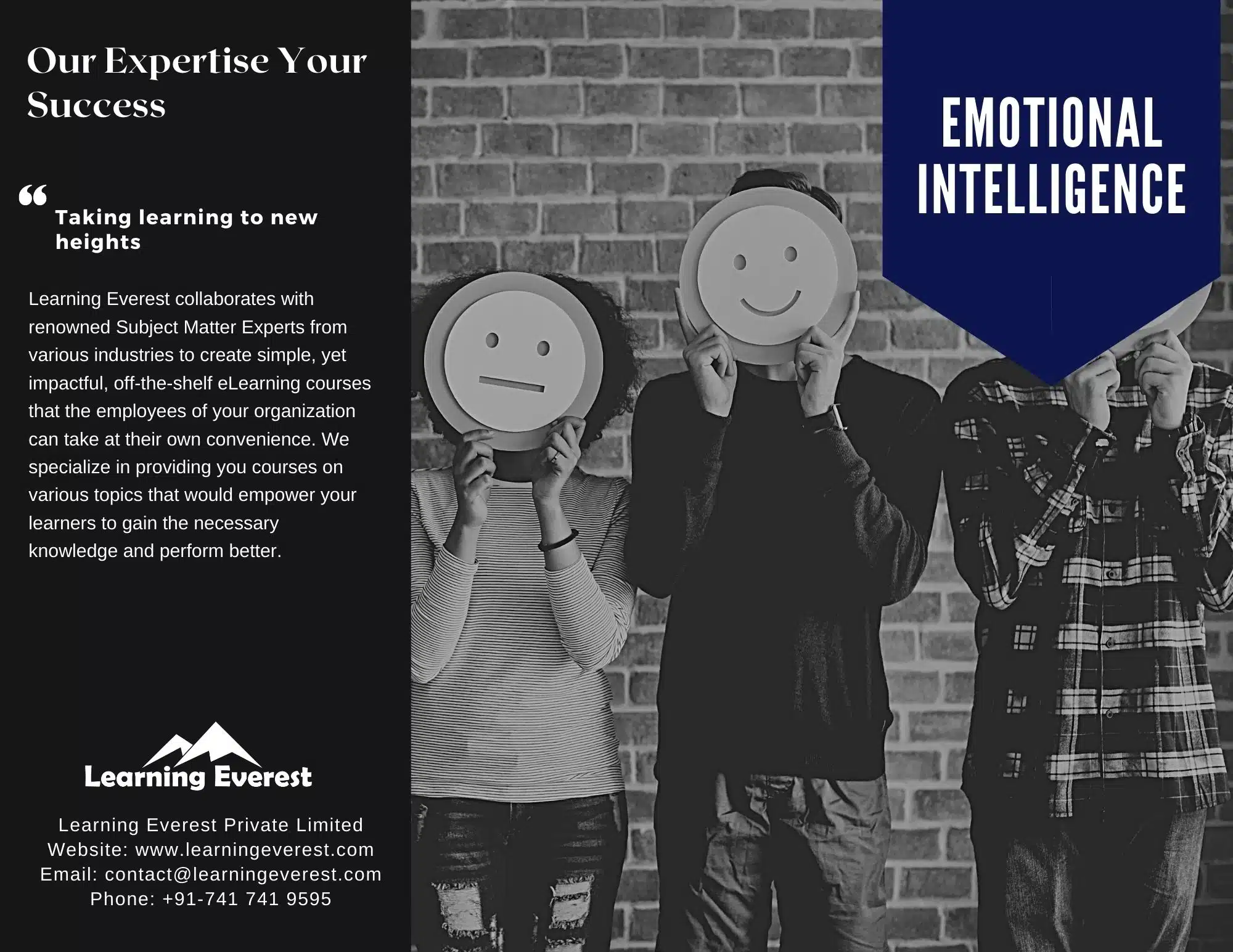 Our Expertise Your Success

“ Taking learning to new heights

Learning Everest collaborates with renowned Subject Matter Experts from various industries to create simple, yet impactful, off-the-shelf eLearning courses that the employees of your organization can take at their own convenience. We specialize in providing you courses on various topics that would empower your learners to gain the necessary knowledge and perform better.

Learning Everest

Learning Everest Private Limited
Website: www.learningeverest.com
Email: contact@learningeverest.com
Phone: +91-741 741 9595

EMOTIONAL INTELLIGENCE